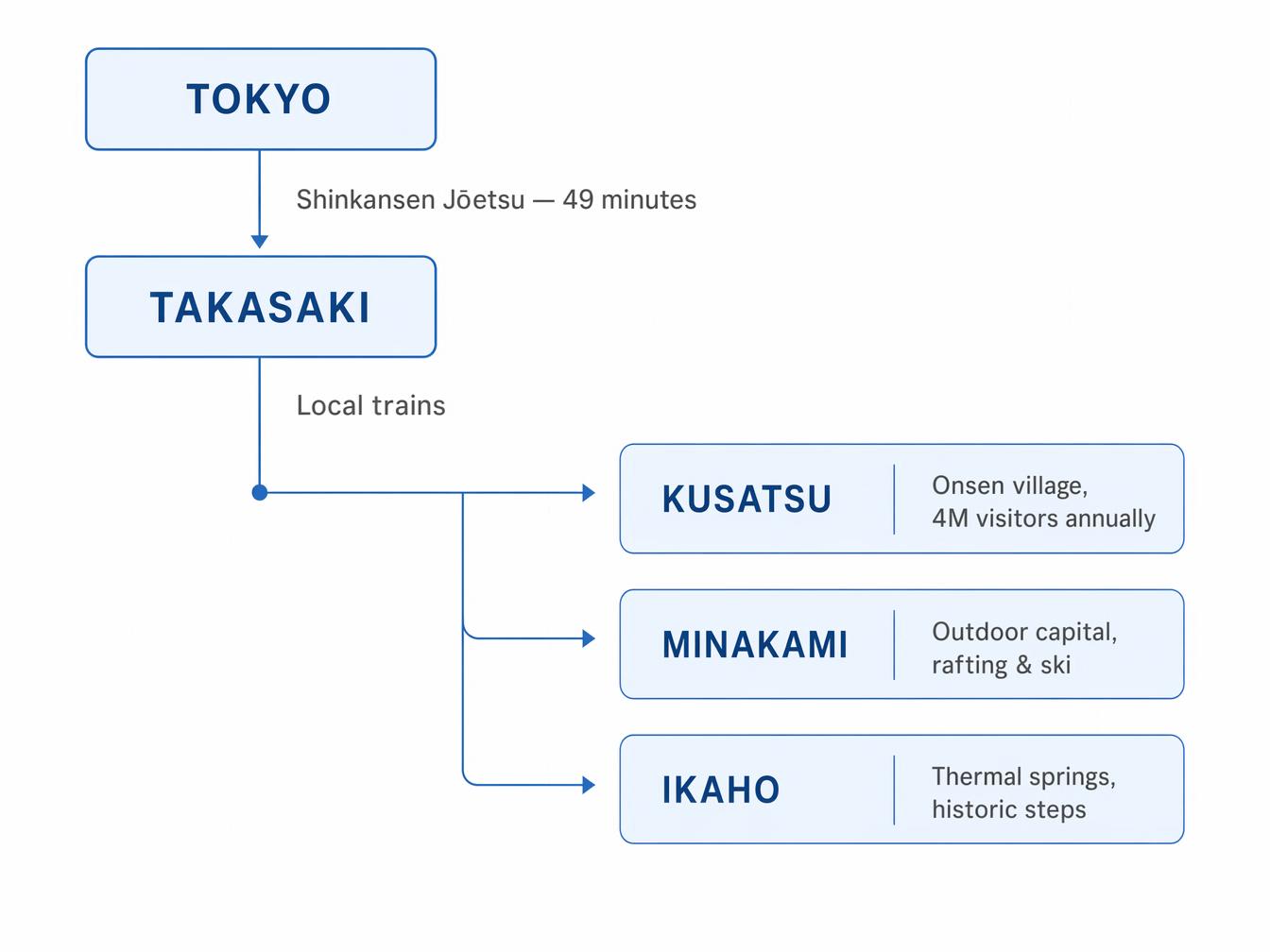 TOKYO

Shinkansen Jōetsu — 49 minutes

TAKASAKI

Local trains

KUSATSU

Onsen village, 4M visitors annually

MINAKAMI

Outdoor capital, rafting & ski

IKAHO

Thermal springs, historic steps